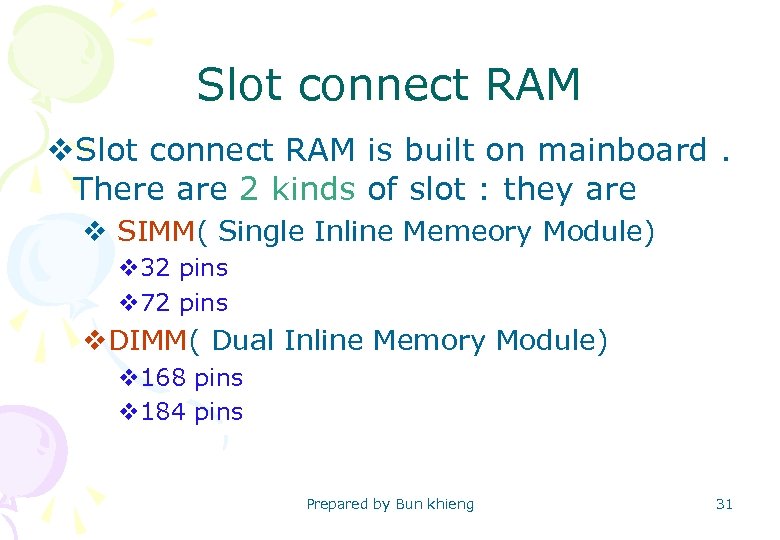 Slot connect RAM

❖Slot connect RAM is built on mainboard . There are 2 kinds of slot : they are

❖ SIMM( Single Inline Memeory Module)

❖32 pins

❖72 pins

❖DIMM( Dual Inline Memory Module)

❖168 pins

❖184 pins

Prepared by Bun khieng

31